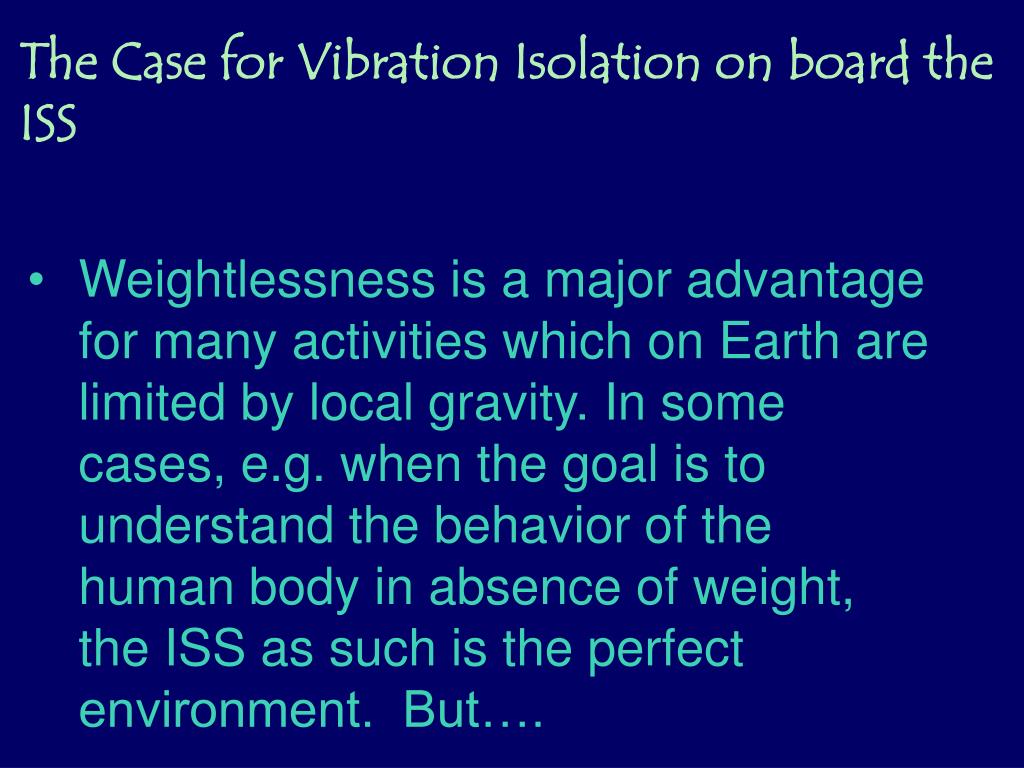 The Case for Vibration Isolation on board the ISS

• Weightlessness is a major advantage for many activities which on Earth are limited by local gravity. In some cases, e.g. when the goal is to understand the behavior of the human body in absence of weight, the ISS as such is the perfect environment.  But….